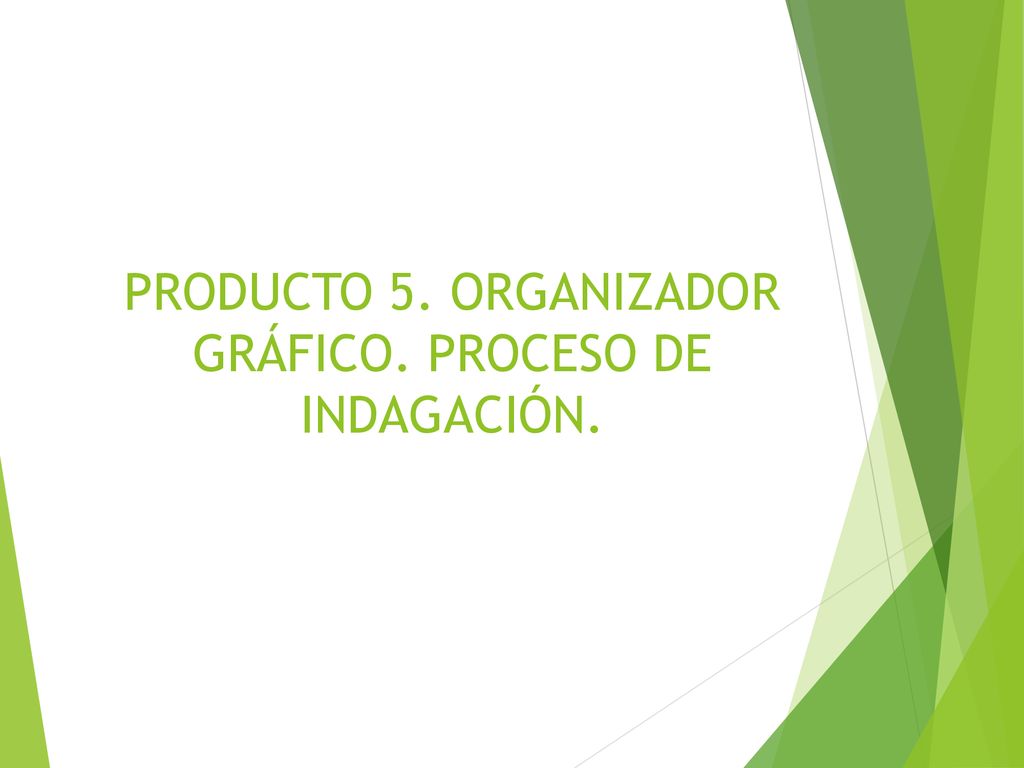 PRODUCTO 5. ORGANIZADOR GRÁFICO. PROCESO DE INDAGACIÓN.